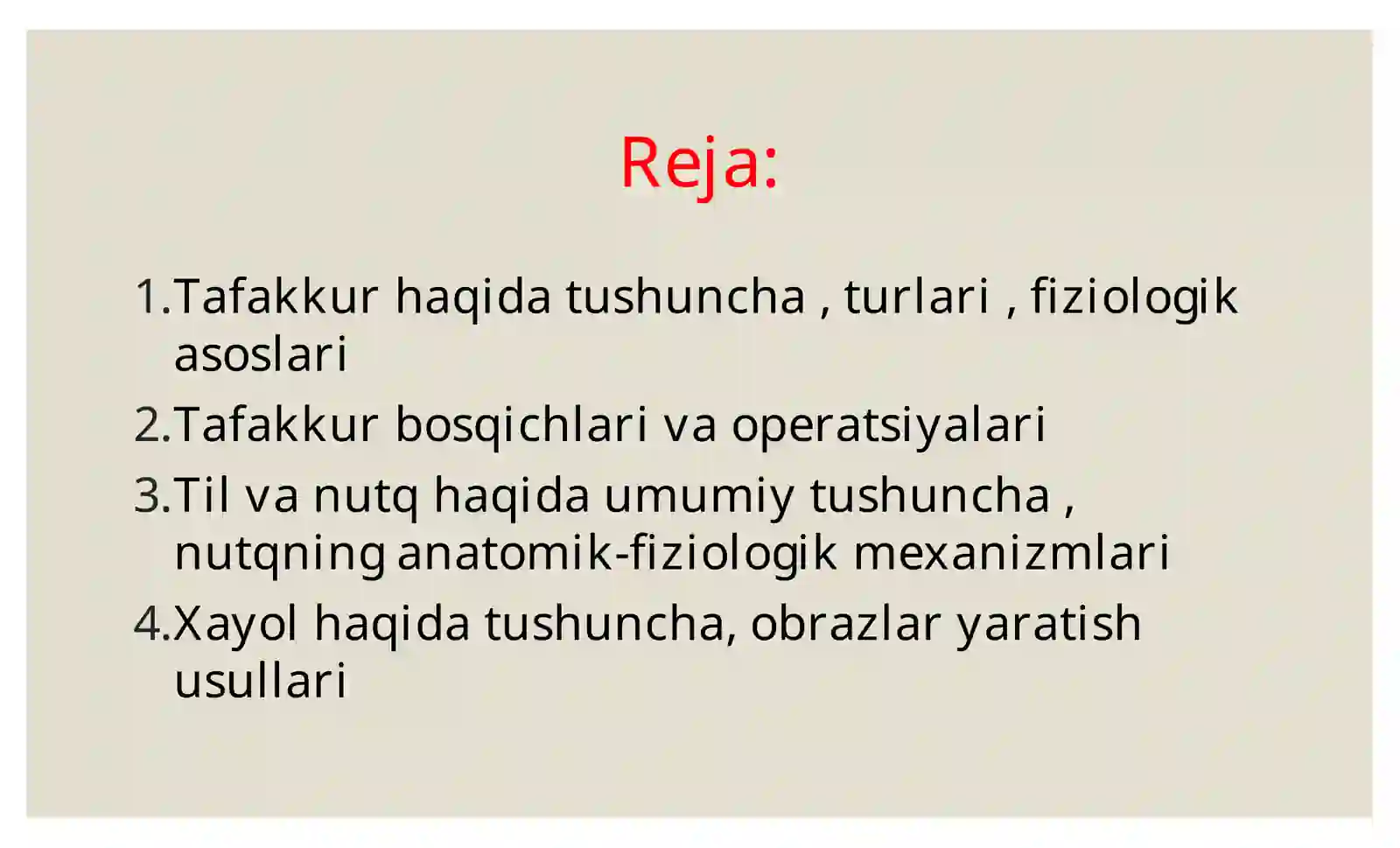 Reja:

1.Tafakkur haqida tushuncha , turlari , fiziologik asoslari
2.Tafakkur bosqichlari va operatsiyalari
3.Til va nutq haqida umumiy tushuncha , nutqning anatomik-fiziologik mexanizmlari
4.Xayol haqida tushuncha, obrazlar yaratish usullari